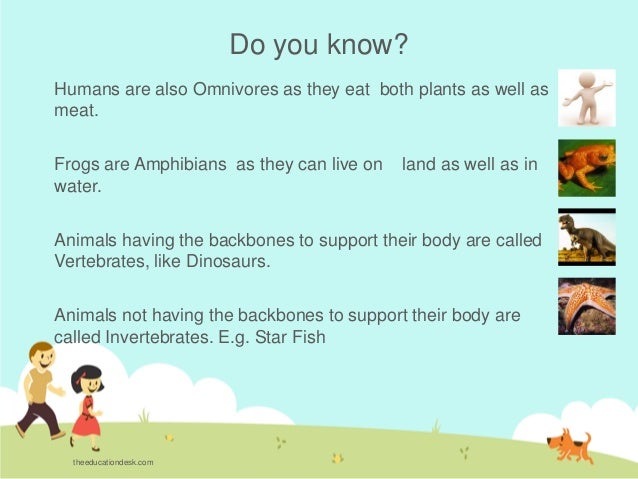 Do you know?

Humans are also Omnivores as they eat both plants as well as meat.

Frogs are Amphibians as they can live on land as well as in water.

Animals having the backbones to support their body are called Vertebrates, like Dinosaurs.

Animals not having the backbones to support their body are called Invertebrates. E.g. Star Fish

theeducationdesk.com